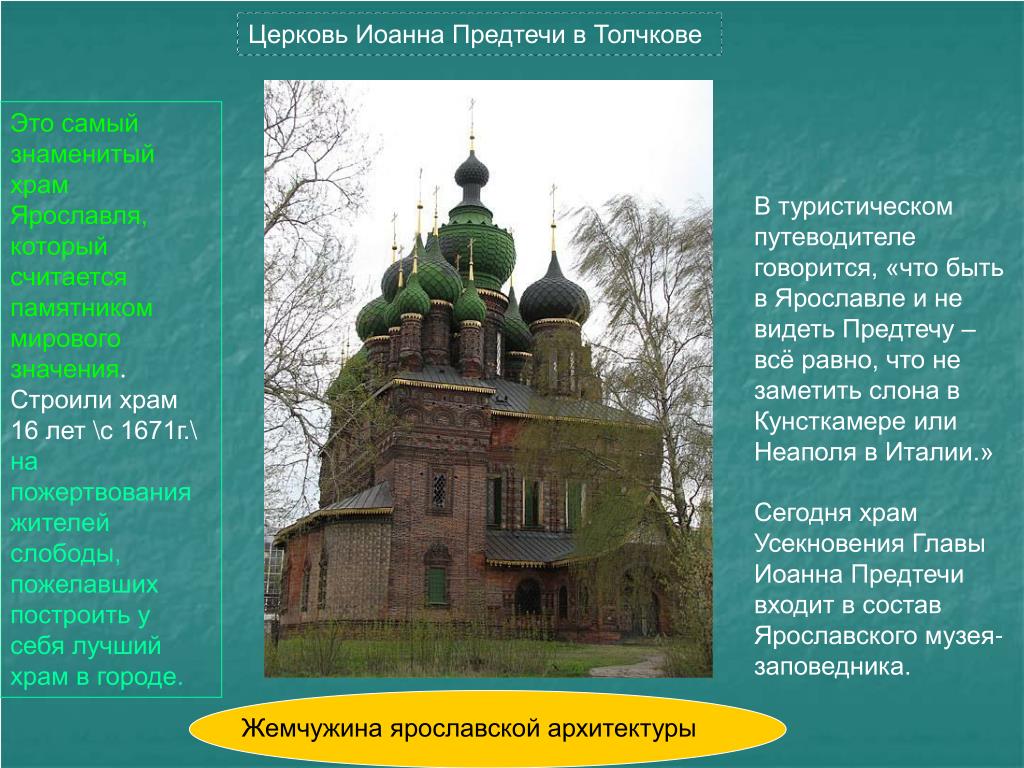 Церковь Иоанна Предтечи в Толчкове

Это самый знаменитый храм Ярославля, который считается памятником мирового значения. Строили храм 16 лет \с 1671г.\ на пожертвования жителей слободы, пожелавших построить у себя лучший храм в городе.

В туристическом путеводителе говорится, «что быть в Ярославле и не видеть Предтечу – всё равно, что не заметить слона в Кунсткамере или Неаполя в Италии.»

Сегодня храм Усекновения Главы Иоанна Предтечи входит в состав Ярославского музея-заповедника.

Жемчужина ярославской архитектуры